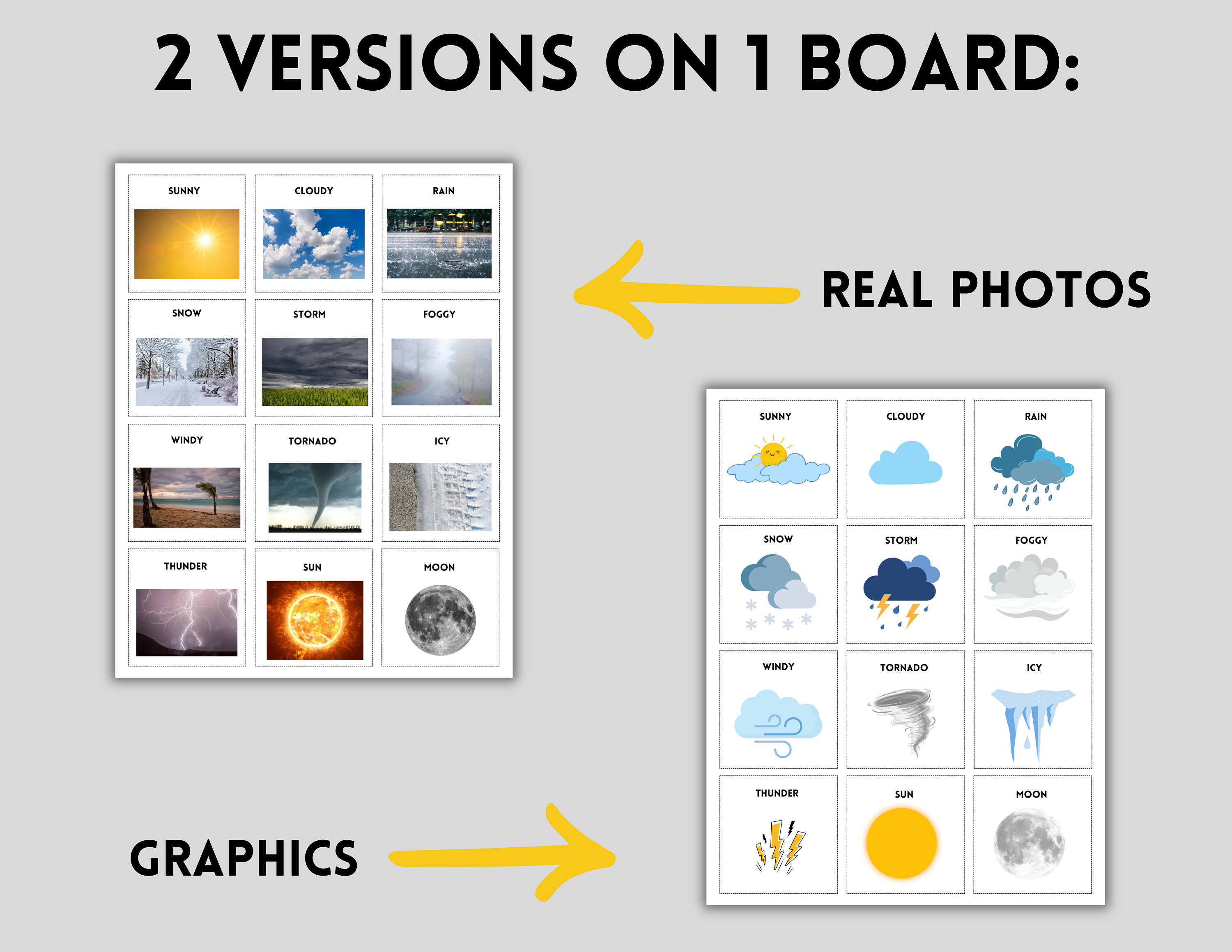 2 VERSIONS ON 1 BOARD:

| SUNNY | CLOUDY | RAIN |
|---|---|---|
| SNOW | STORM | FOGGY |
| WINDY | TORNADO | ICY |
| THUNDER | SUN | MOON |

REAL PHOTOS

| SUNNY | CLOUDY | RAIN |
|---|---|---|
| SNOW | STORM | FOGGY |
| WINDY | TORNADO | ICY |
| THUNDER | SUN | MOON |

GRAPHICS